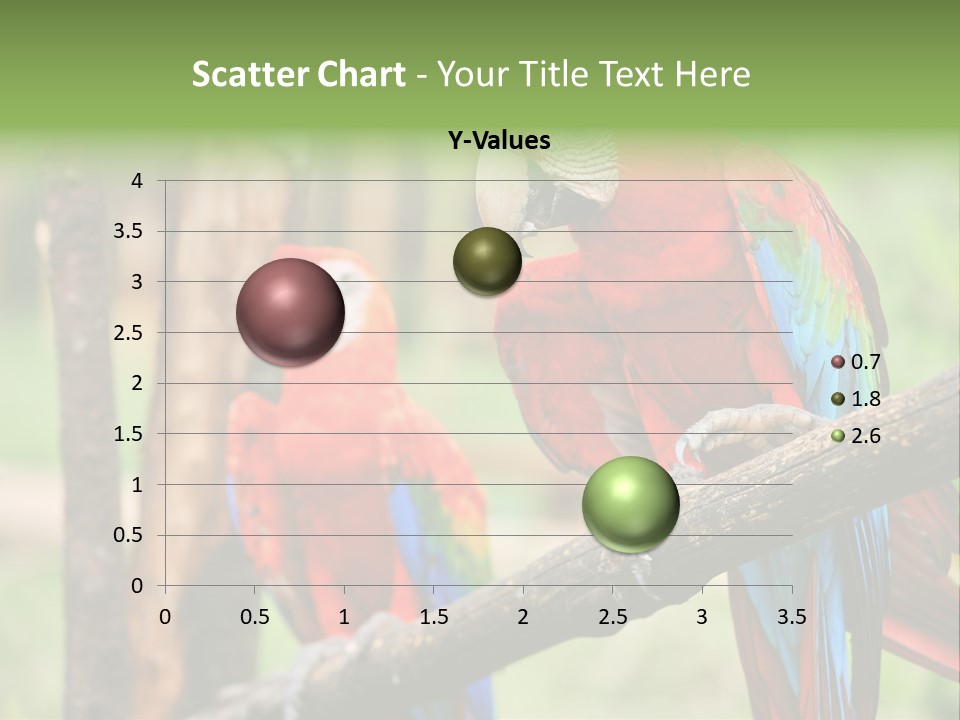 Scatter Chart - Your Title Text Here

Y-Values

4
3.5
3
2.5
2
1.5
1
0.5
0

0
0.5
1
1.5
2
2.5
3
3.5

0.7
1.8
2.6